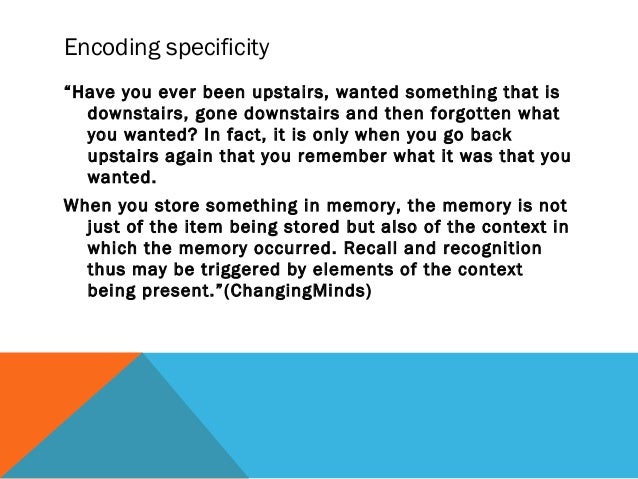 Encoding specificity

“Have you ever been upstairs, wanted something that is downstairs, gone downstairs and then forgotten what you wanted? In fact, it is only when you go back upstairs again that you remember what it was that you wanted.

When you store something in memory, the memory is not just of the item being stored but also of the context in which the memory occurred. Recall and recognition thus may be triggered by elements of the context being present.”(ChangingMinds)